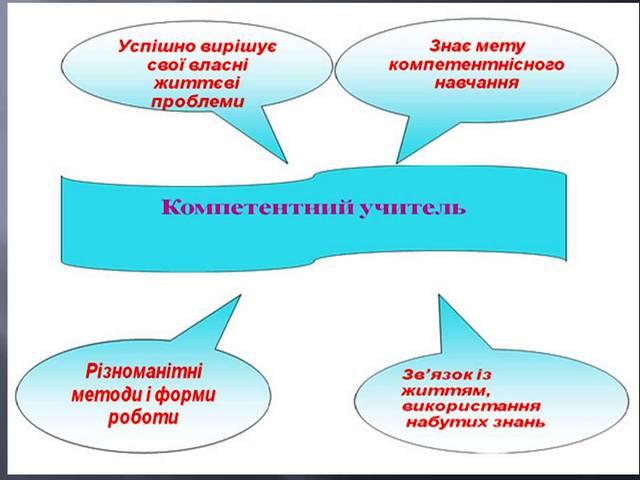 Успішно вирішує свої власні життєві проблеми

Знає мету компетентнісного навчання

Компетентний учитель

Різноманітні методи і форми роботи

Зв'язок із життям, використання набутих знань